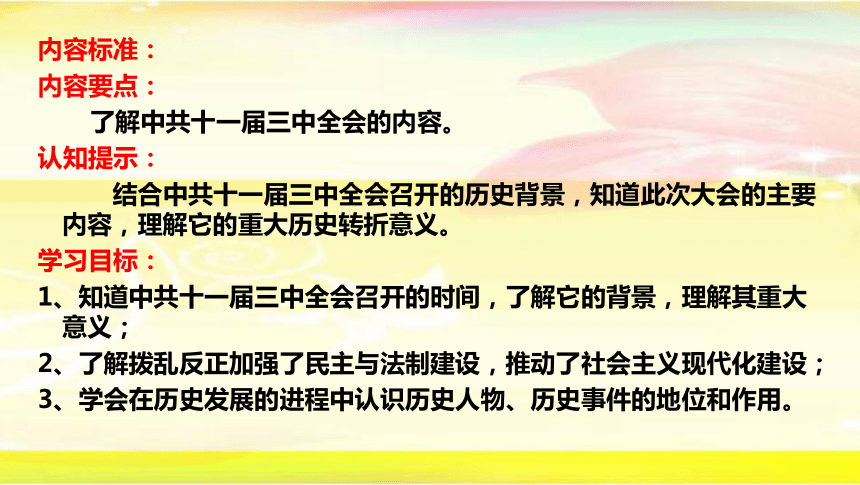 内容标准：
内容要点：
了解中共十一届三中全会的内容。
认知提示：
结合中共十一届三中全会召开的历史背景，知道此次大会的主要内容，理解它的重大历史转折意义。
学习目标：
1、知道中共十一届三中全会召开的时间，了解它的背景，理解其重大意义；
2、了解拨乱反正加强了民主与法制建设，推动了社会主义现代化建设；
3、学会在历史发展的进程中认识历史人物、历史事件的地位和作用。